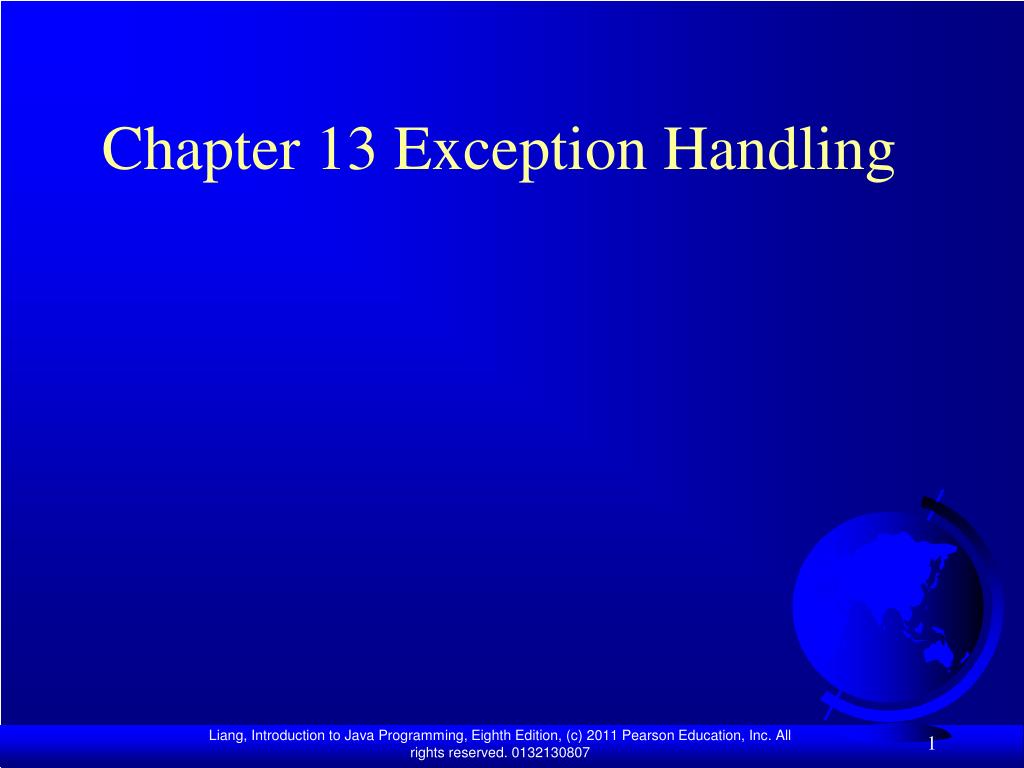 Chapter 13 Exception Handling

Liang, Introduction to Java Programming, Eighth Edition, (c) 2011 Pearson Education, Inc. All rights reserved. 0132130807

1